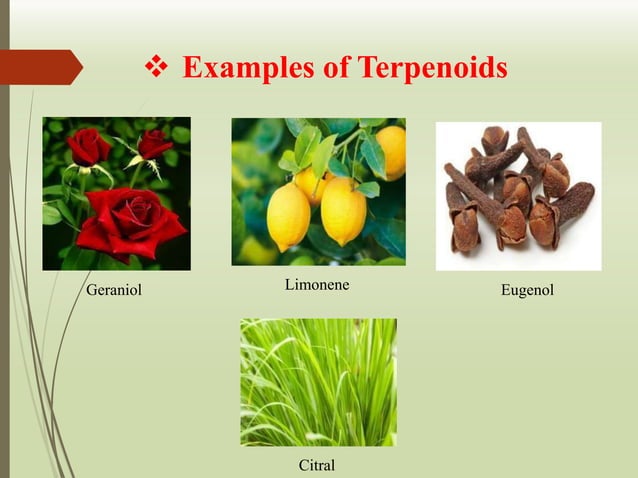 ❖ Examples of Terpenoids

Geraniol

Limonene

Eugenol

Citral